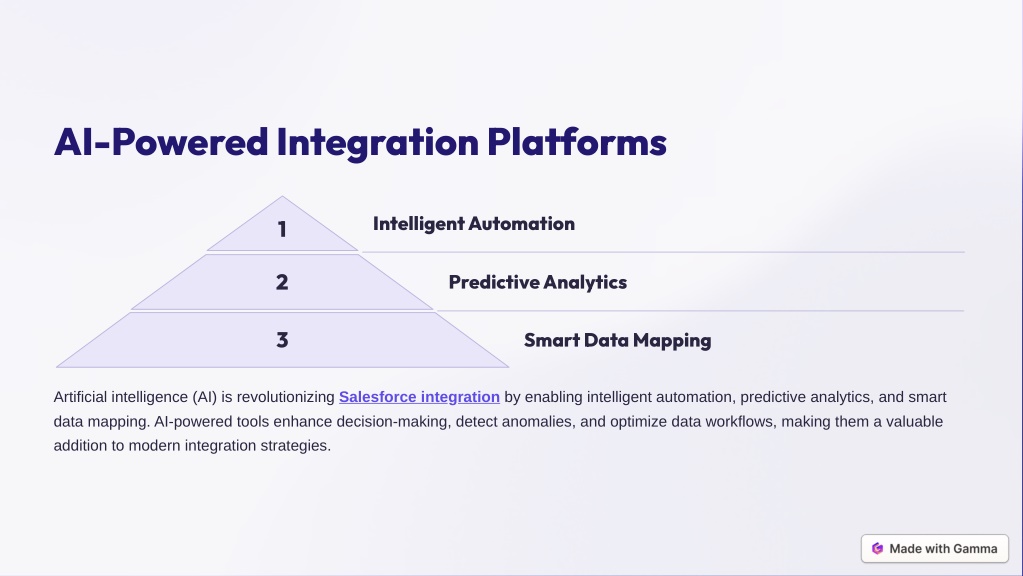 AI-Powered Integration Platforms

1

Intelligent Automation

2

Predictive Analytics

3

Smart Data Mapping

Artificial intelligence (AI) is revolutionizing Salesforce integration by enabling intelligent automation, predictive analytics, and smart data mapping. AI-powered tools enhance decision-making, detect anomalies, and optimize data workflows, making them a valuable addition to modern integration strategies.

Made with Gamma